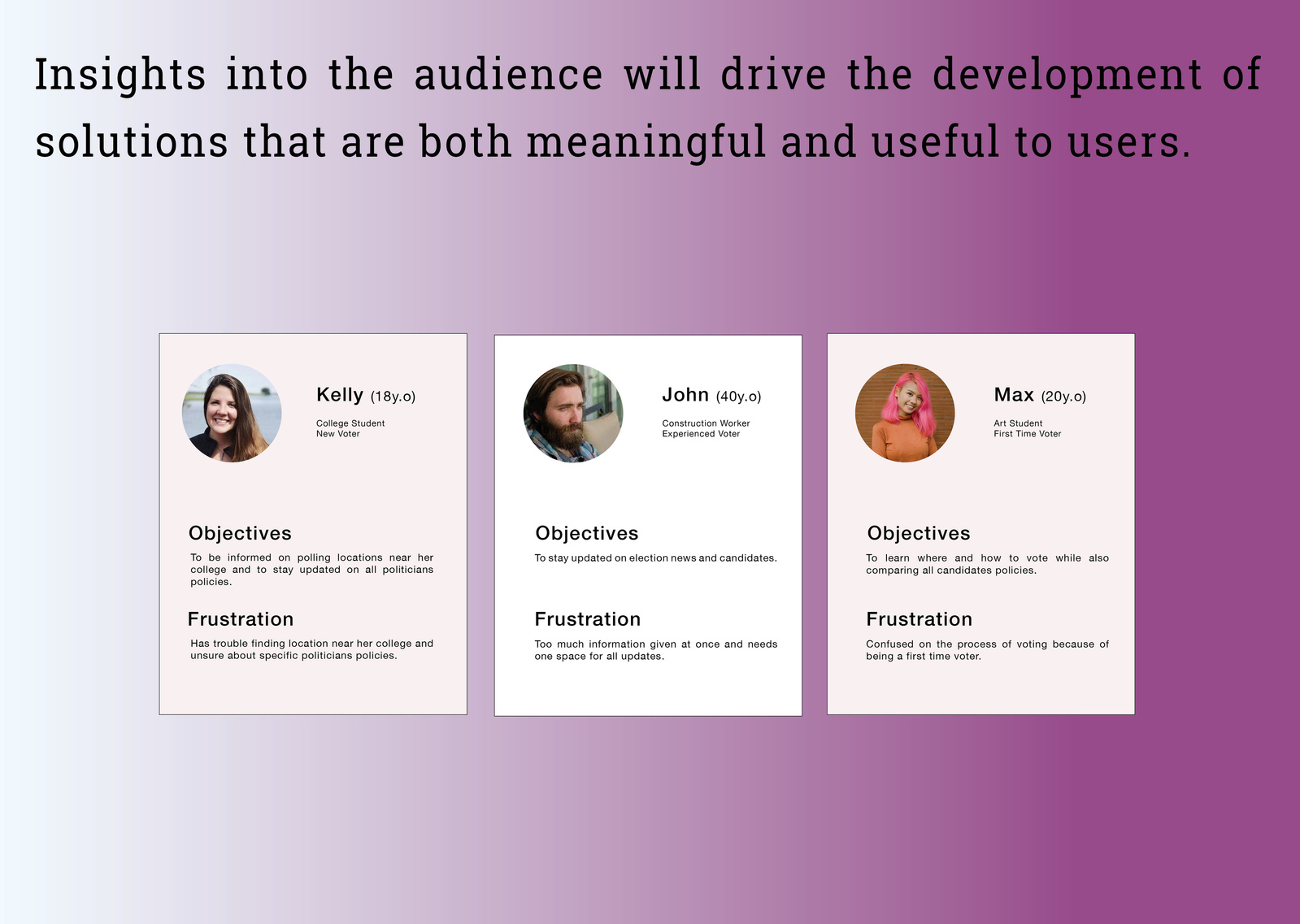 Insights into the audience will drive the development of solutions that are both meaningful and useful to users.

Kelly (18y.o)

College Student
New Voter

Objectives

To be informed on polling locations near her college and to stay updated on all politicians policies.

Frustration

Has trouble finding location near her college and unsure about specific politicians policies.

John (40y.o)

Construction Worker
Experienced Voter

Objectives

To stay updated on election news and candidates.

Frustration

Too much information given at once and needs one space for all updates.

Max (20y.o)

Art Student
First Time Voter

Objectives

To learn where and how to vote while also comparing all candidates policies.

Frustration

Confused on the process of voting because of being a first time voter.